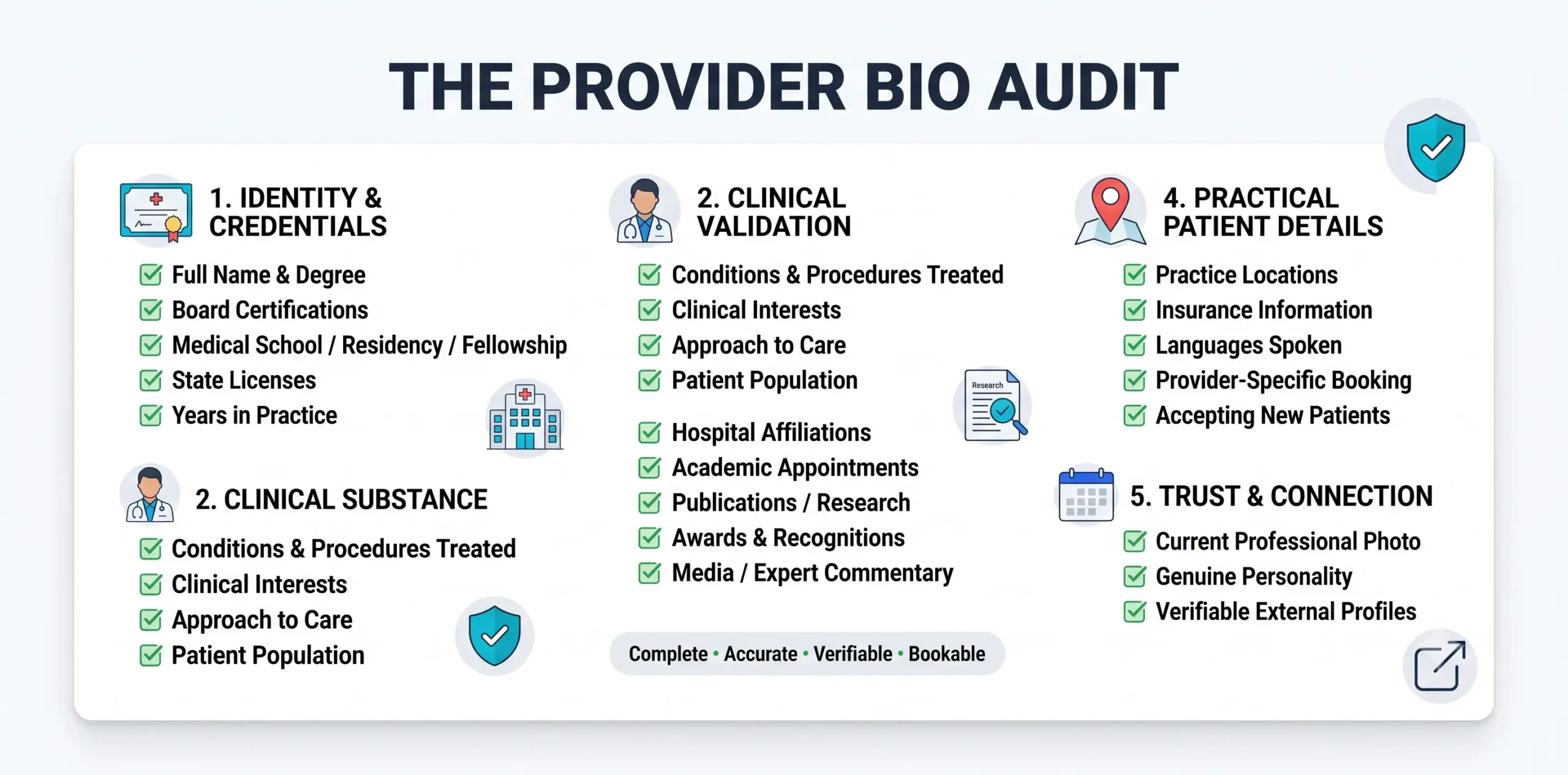 THE PROVIDER BIO AUDIT

1. IDENTITY & CREDENTIALS

Full Name & Degree
Board Certifications
Medical School / Residency / Fellowship
State Licenses
Years in Practice

2. CLINICAL SUBSTANCE

Conditions & Procedures Treated
Clinical Interests
Approach to Care
Patient Population

2. CLINICAL VALIDATION

Conditions & Procedures Treated
Clinical Interests
Approach to Care
Patient Population

Research

Hospital Affiliations
Academic Appointments
Publications / Research
Awards & Recognitions
Media / Expert Commentary

Complete • Accurate • Verifiable • Bookable

4. PRACTICAL PATIENT DETAILS

Practice Locations
Insurance Information
Languages Spoken
Provider-Specific Booking
Accepting New Patients

5. TRUST & CONNECTION

Current Professional Photo
Genuine Personality
Verifiable External Profiles